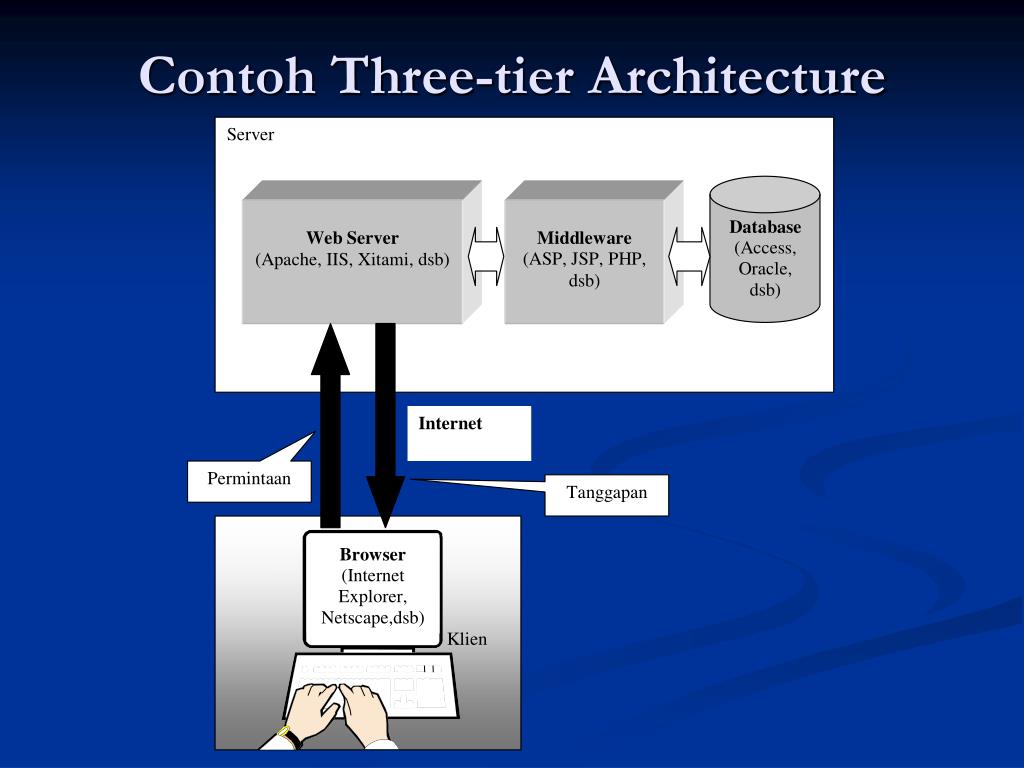 Contoh Three-tier Architecture

Server

Web Server
(Apache, IIS, Xitami, dsb)

Middleware
(ASP, JSP, PHP, dsb)

Database
(Access, Oracle, dsb)

Internet

Permintaan

Tanggapan

Browser
(Internet Explorer, Netscape,dsb)

Klien